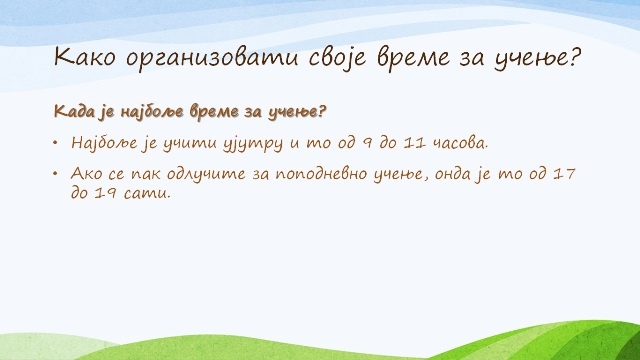 Како организовати своје време за учење?

Када је најбоље време за учење?

• Најбоље је учити ујутру и то од 9 до 11 часова.

• Ако се пак одлучите за поподневно учење, онда је то од 17 до 19 сати.